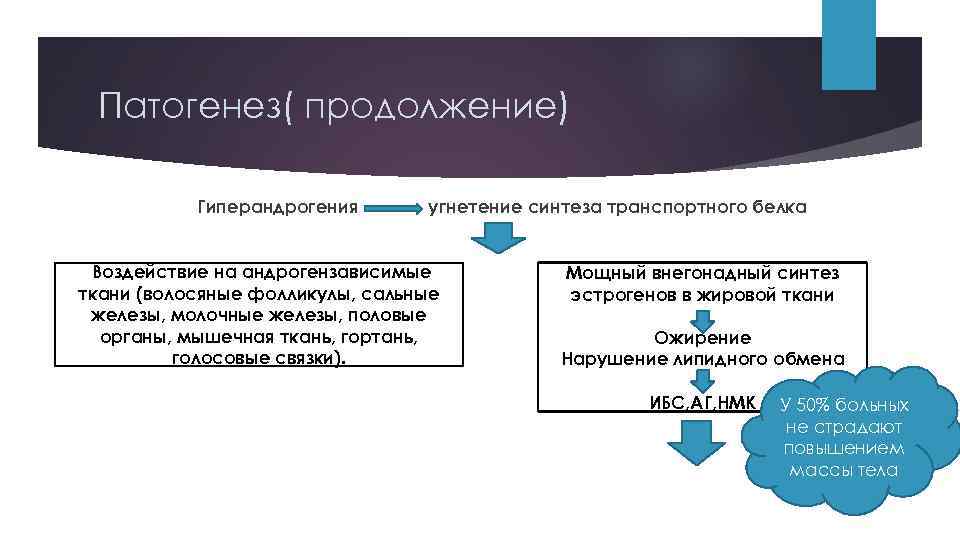 Патогенез( продолжение)

Гиперандрогения угнетение синтеза транспортного белка

Воздействие на андрогензависимые ткани (волосяные фолликулы, сальные железы, молочные железы, половые органы, мышечная ткань, гортань, голосовые связки).

Мощный внегонадный синтез эстрогенов в жировой ткани

Ожирение
Нарушение липидного обмена

ИБС,АГ,НМК

У 50% больных не страдают повышением массы тела